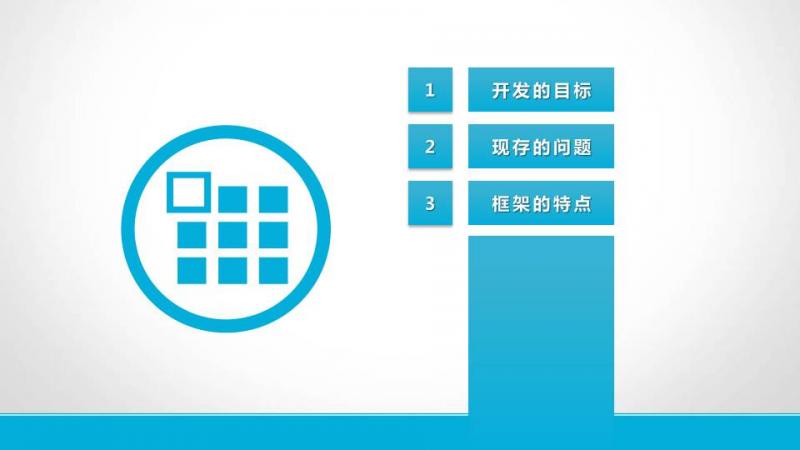 1 开发的目标
2 现存的问题
3 框架的特点